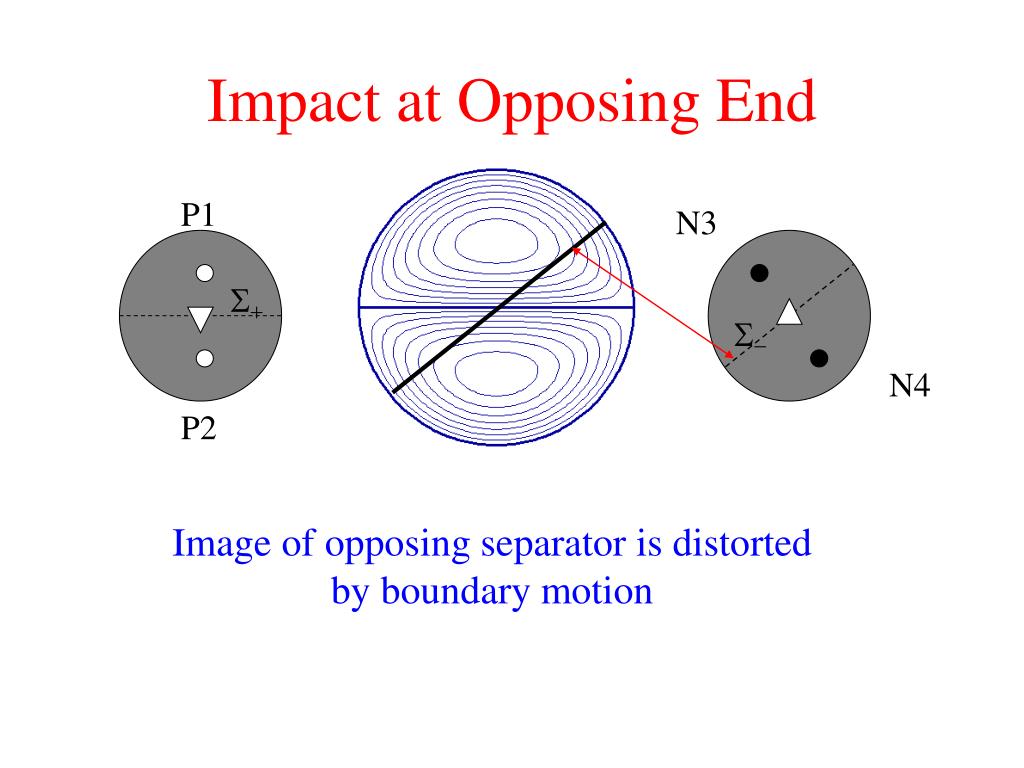 Impact at Opposing End

P1

$\Sigma_+$

P2

N3

$\Sigma_-$

N4

Image of opposing separator is distorted by boundary motion